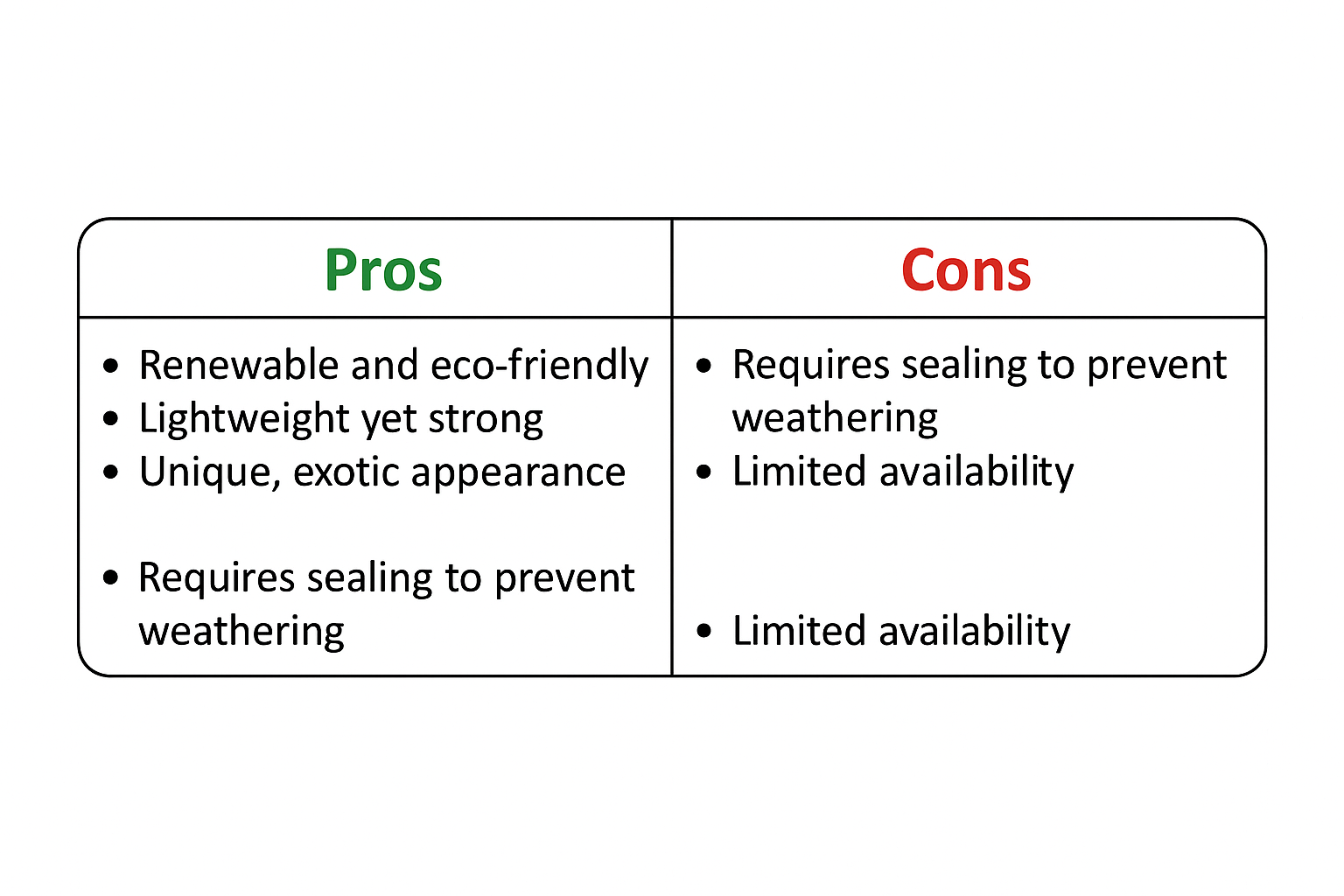 | Pros | Cons |
|---|---|
| • Renewable and eco-friendly<br>• Lightweight yet strong<br>• Unique, exotic appearance<br><br>• Requires sealing to prevent weathering | • Requires sealing to prevent weathering<br>• Limited availability<br><br>• Limited availability |